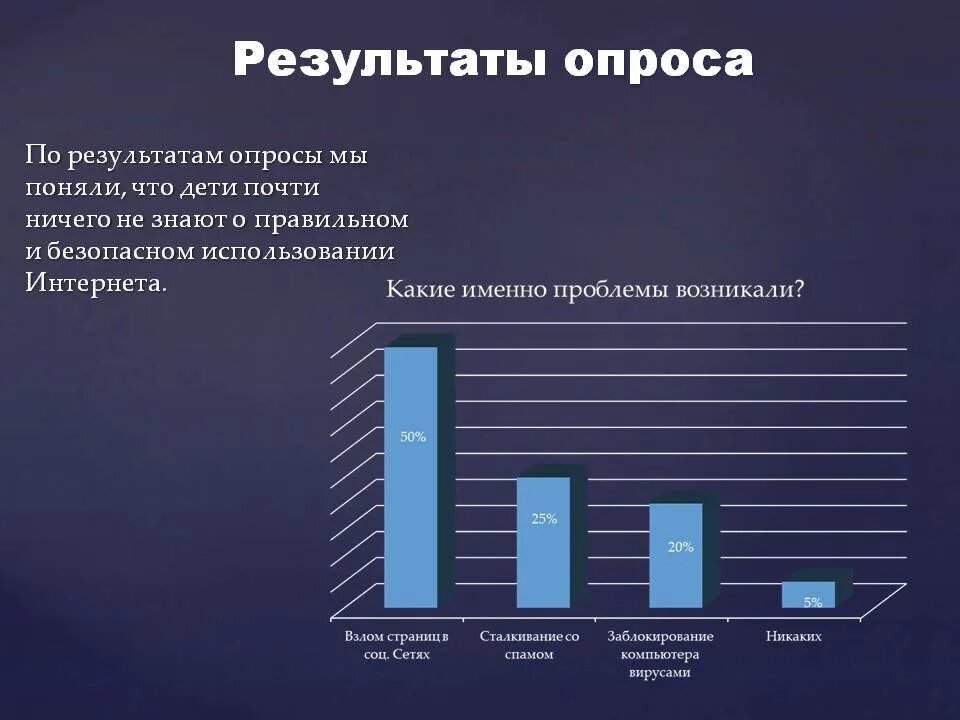 Результаты опроса

По результатам опросы мы поняли, что дети почти ничего не знают о правильном и безопасном использовании Интернета.

Какие именно проблемы возникали?

50%

25%

20%

5%

Взлом страниц в соц. Сетях

Сталкивание со спамом

Заблокирование компьютера вирусами

Никаких